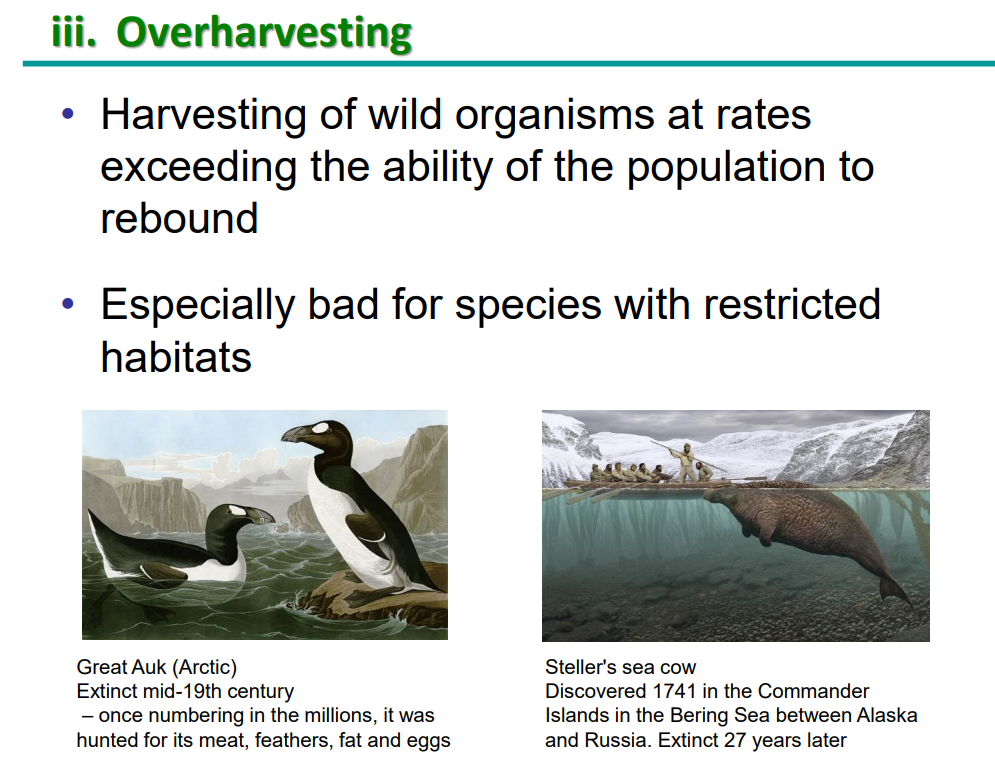 iii. Overharvesting

• Harvesting of wild organisms at rates exceeding the ability of the population to rebound

• Especially bad for species with restricted habitats

Great Auk (Arctic)
Extinct mid-19th century
– once numbering in the millions, it was hunted for its meat, feathers, fat and eggs

Steller's sea cow
Discovered 1741 in the Commander Islands in the Bering Sea between Alaska and Russia. Extinct 27 years later